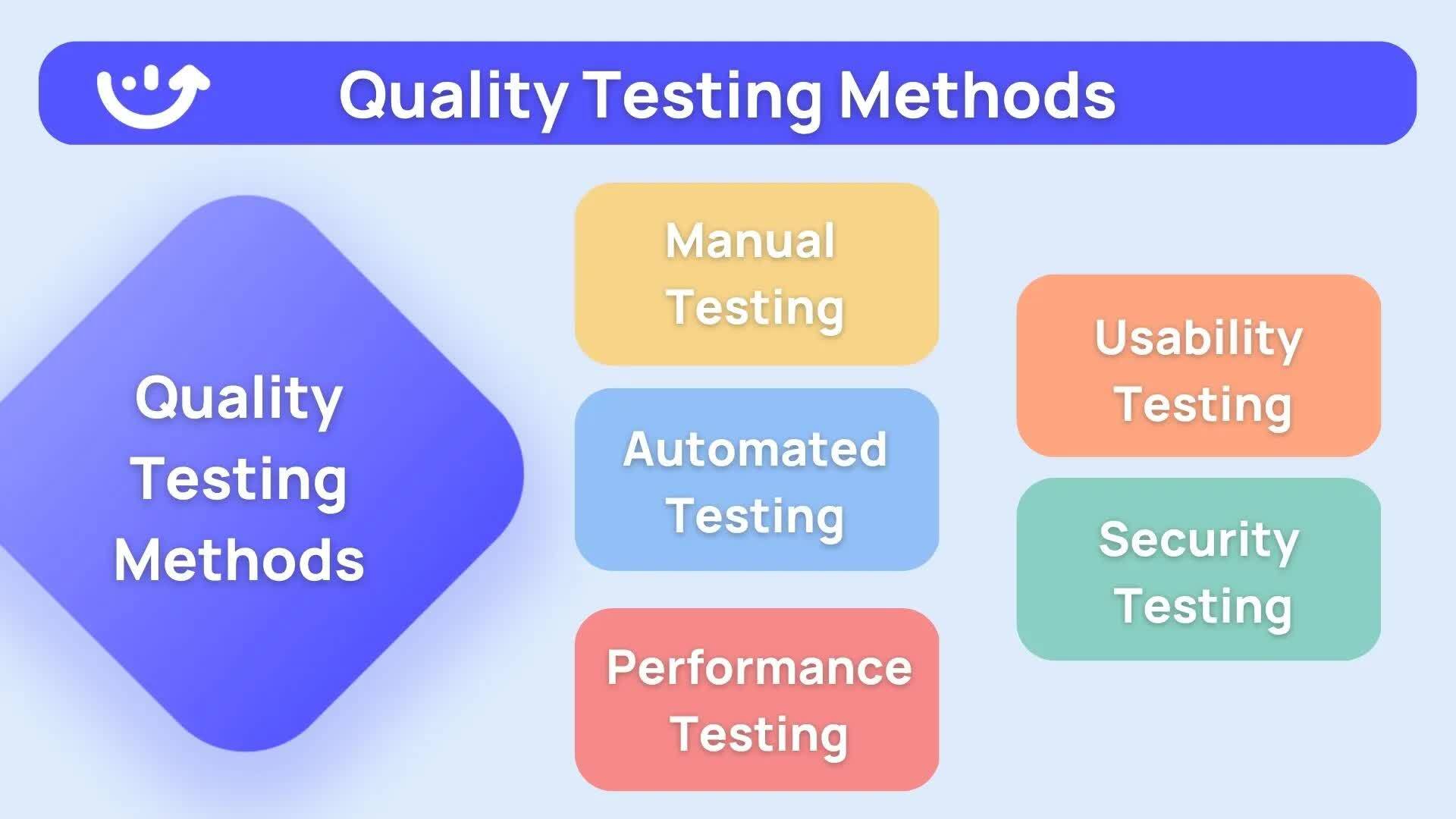 Quality Testing Methods

Quality Testing Methods

Manual Testing

Automated Testing

Performance Testing

Usability Testing

Security Testing